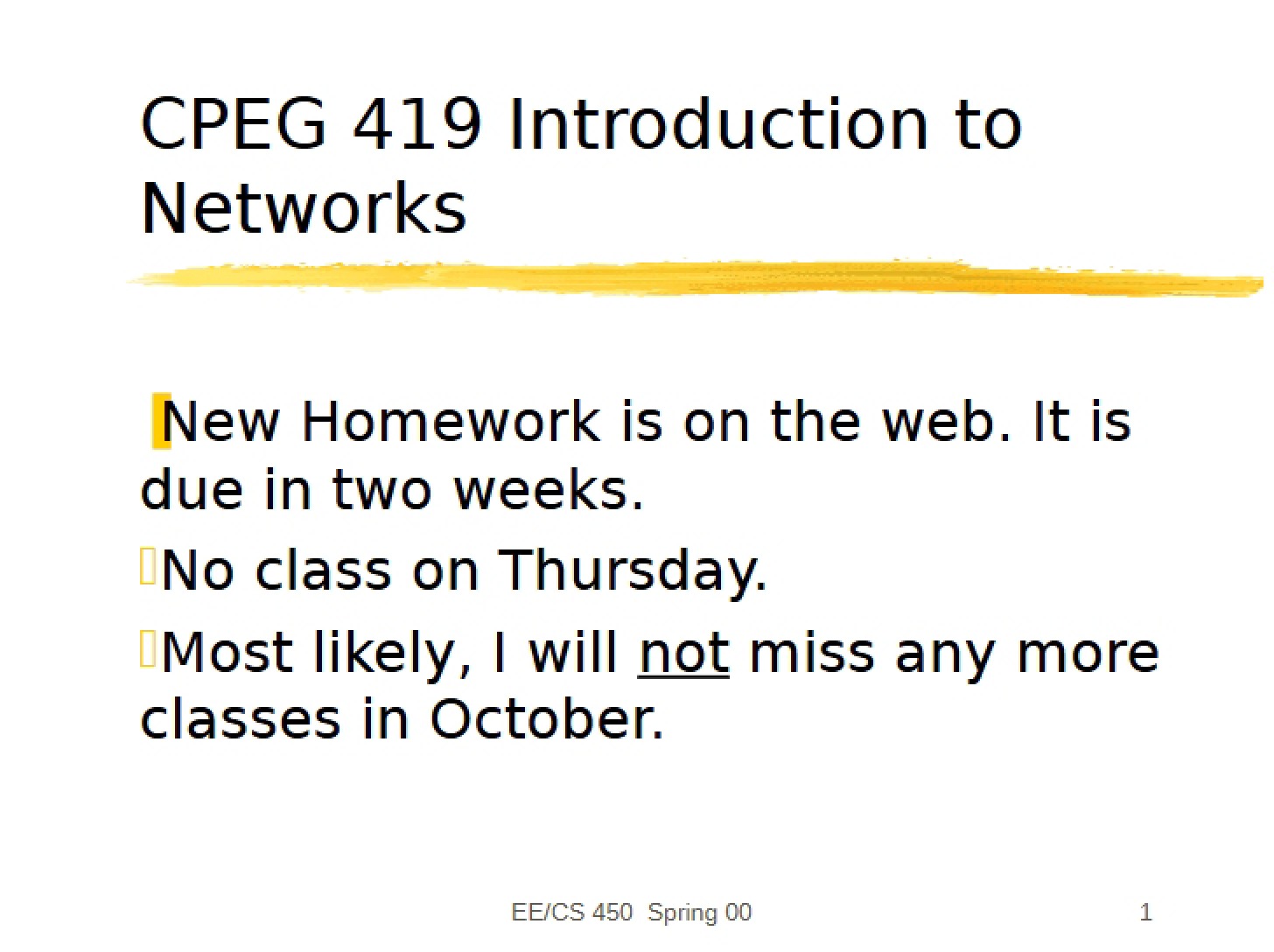 CPEG 419 Introduction to Networks

New Homework is on the web. It is due in two weeks.

No class on Thursday.

Most likely, I will not miss any more classes in October.

EE/CS 450 Spring 00

1